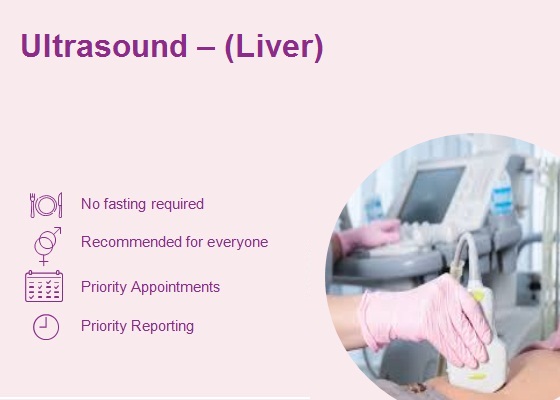 Ultrasound – (Liver)

No fasting required

Recommended for everyone

Priority Appointments

Priority Reporting